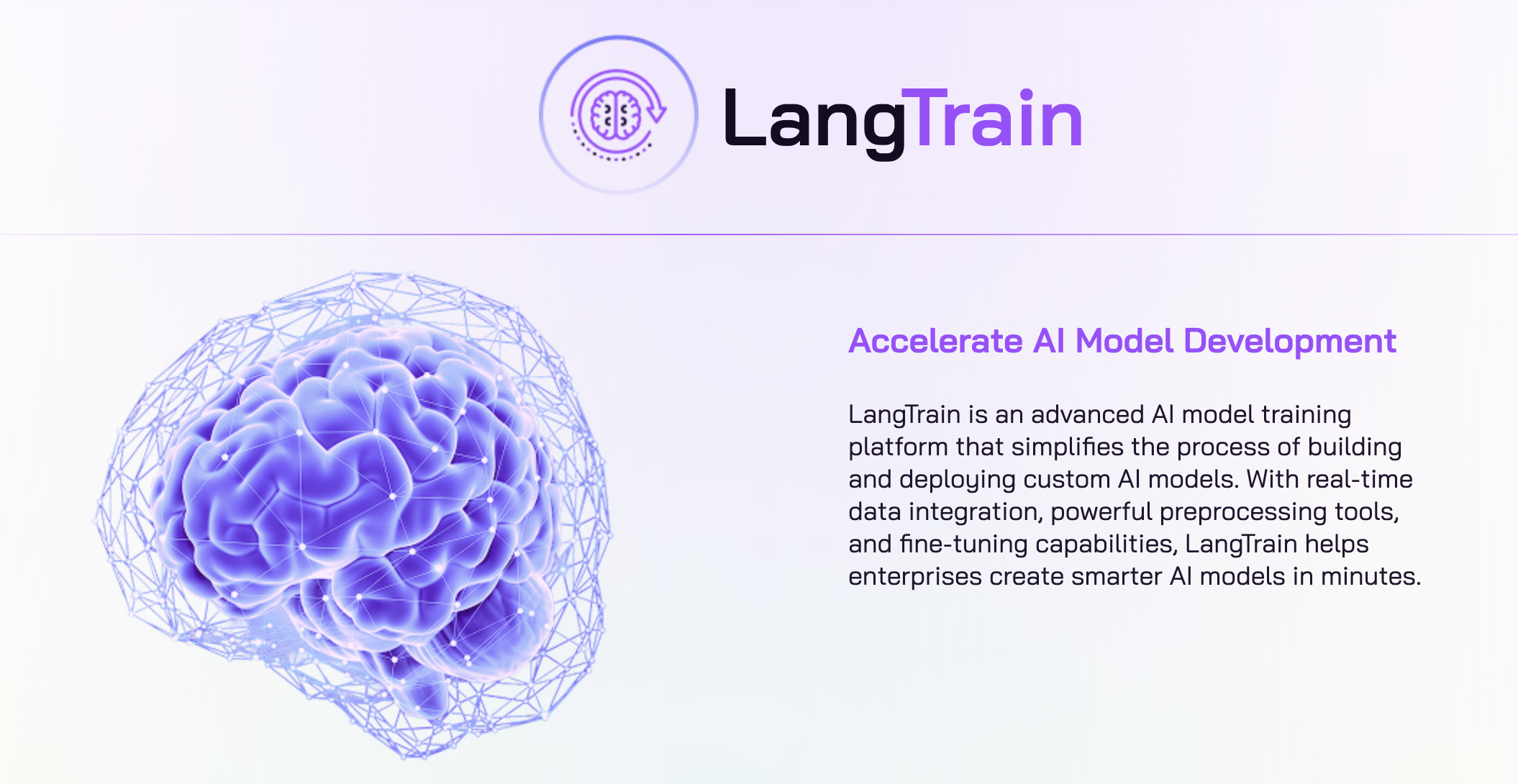 LangTrain

Accelerate AI Model Development

LangTrain is an advanced AI model training platform that simplifies the process of building and deploying custom AI models. With real-time data integration, powerful preprocessing tools, and fine-tuning capabilities, LangTrain helps enterprises create smarter AI models in minutes.